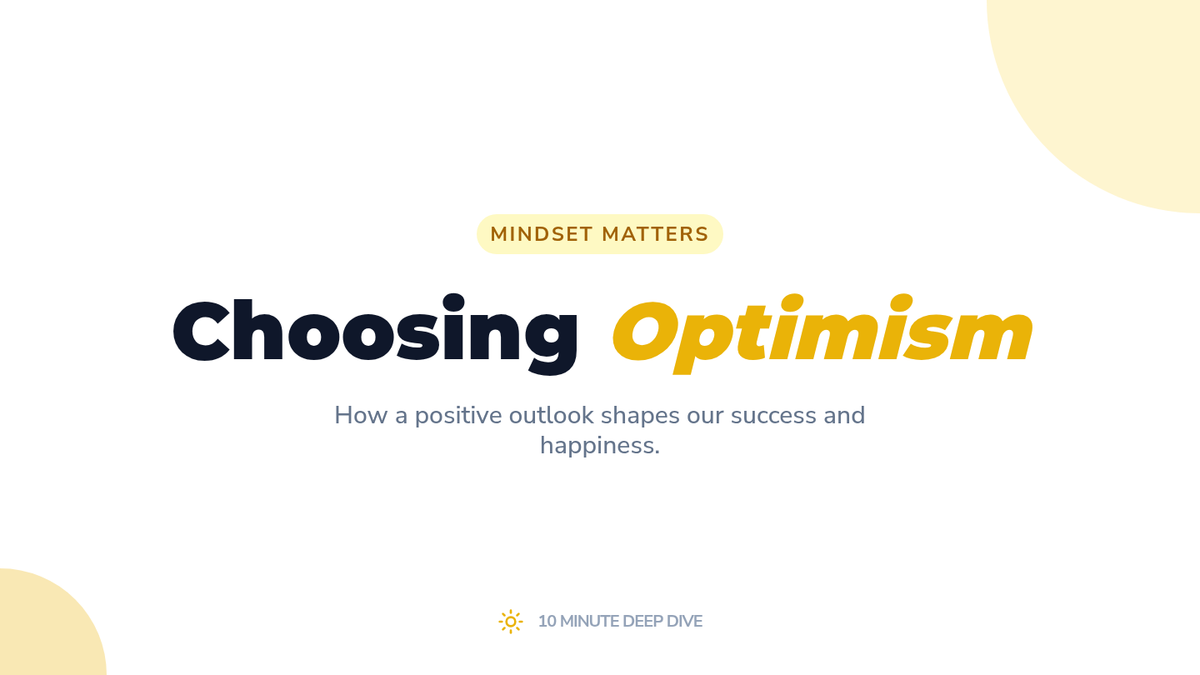 MINDSET MATTERS

Choosing Optimism

How a positive outlook shapes our success and happiness.

10 MINUTE DEEP DIVE